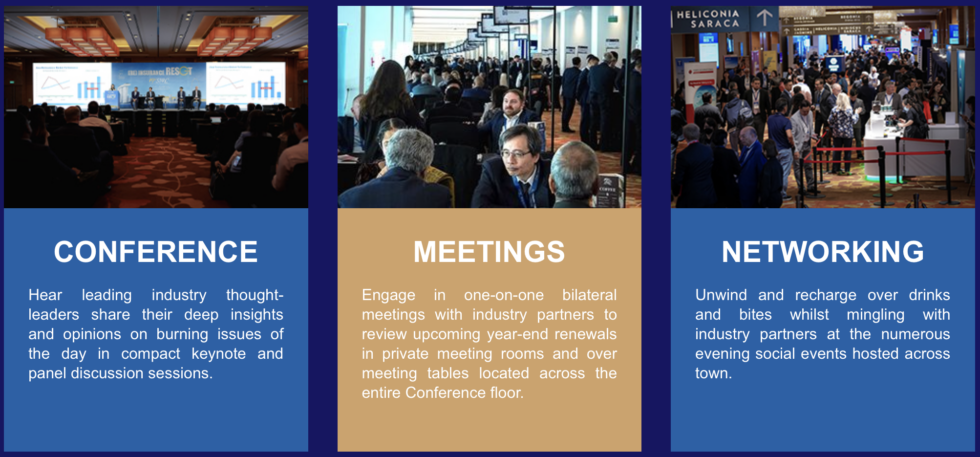 HELICONIA
SARACA

CONFERENCE

Hear leading industry thought-leaders share their deep insights and opinions on burning issues of the day in compact keynote and panel discussion sessions.

MEETINGS

Engage in one-on-one bilateral meetings with industry partners to review upcoming year-end renewals in private meeting rooms and over meeting tables located across the entire Conference floor.

NETWORKING

Unwind and recharge over drinks and bites whilst mingling with industry partners at the numerous evening social events hosted across town.